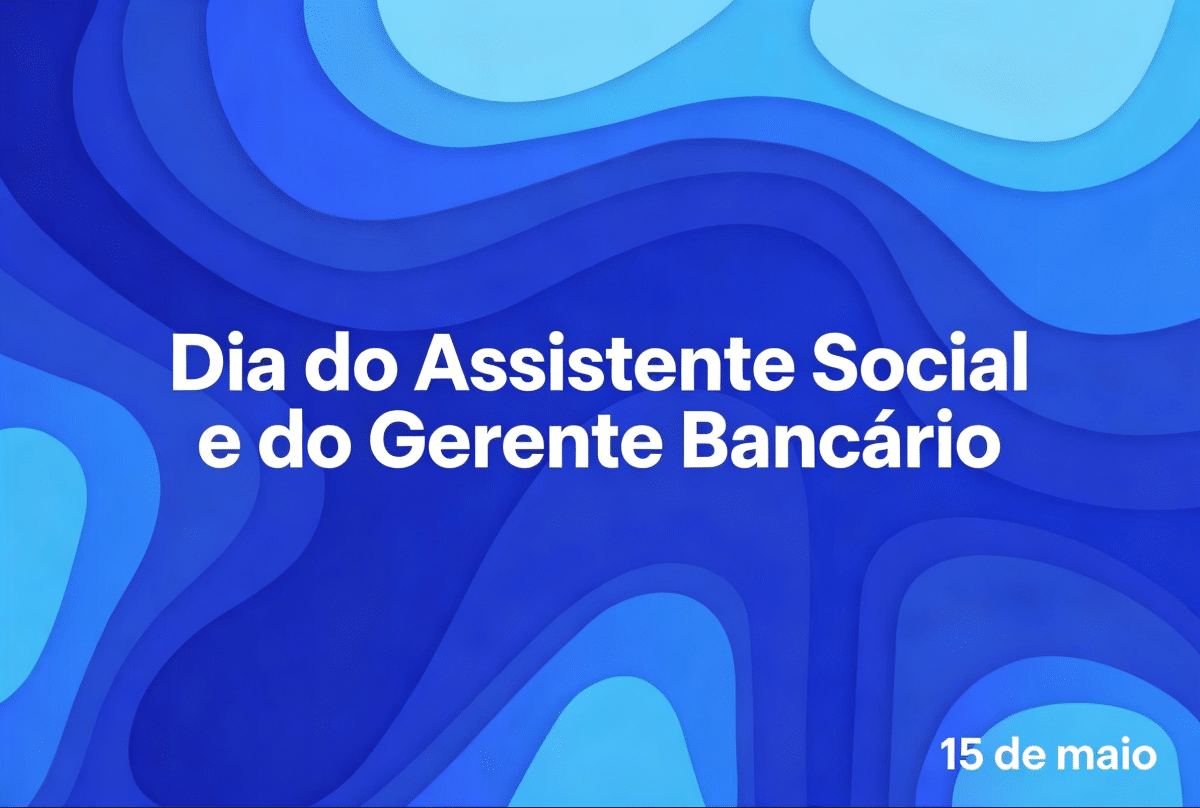 Dia do Assistente Social e do Gerente Bancário

15 de maio